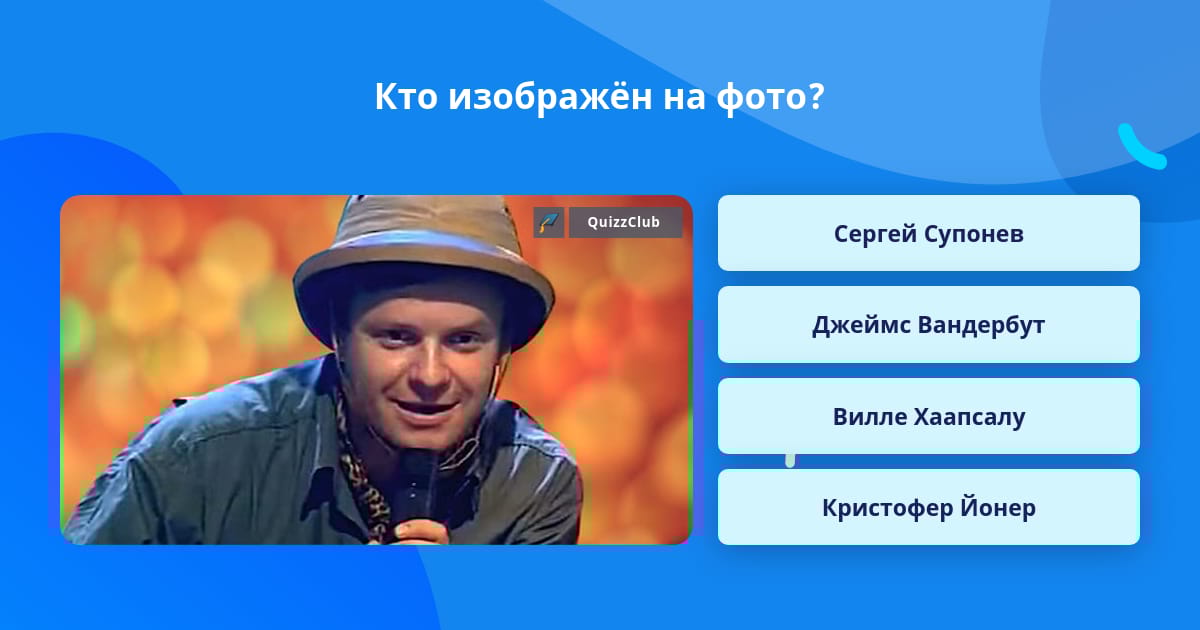 Кто изображён на фото?

QuizzClub

Сергей Супонев

Джеймс Вандербут

Вилле Хаапсалу

Кристофер Йонер